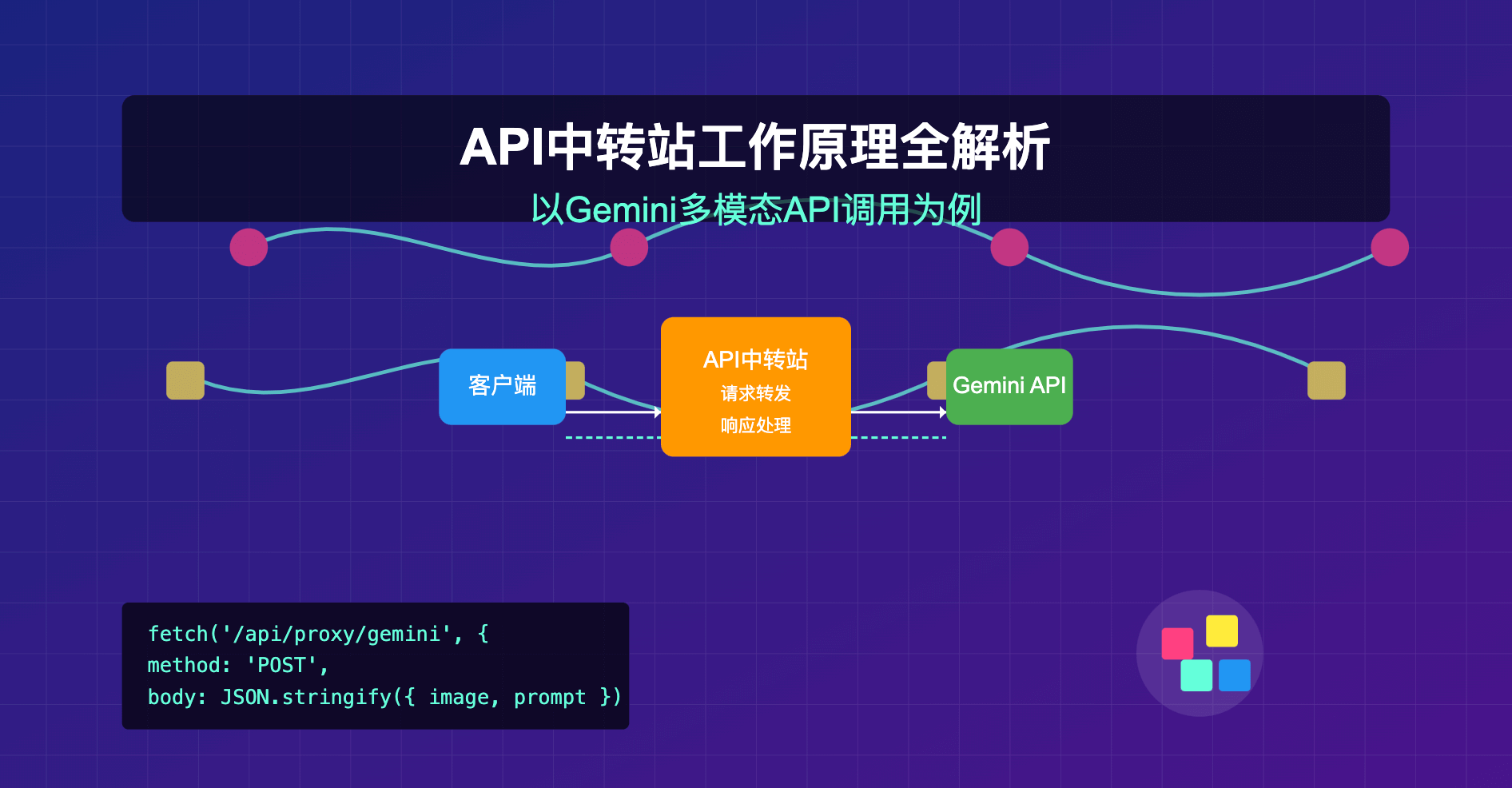 API中转站工作原理全解析

以Gemini多模态API调用为例

客户端

API中转站
请求转发
响应处理

Gemini API

fetch('/api/proxy/gemini', {
method: 'POST',
body: JSON.stringify({ image, prompt })